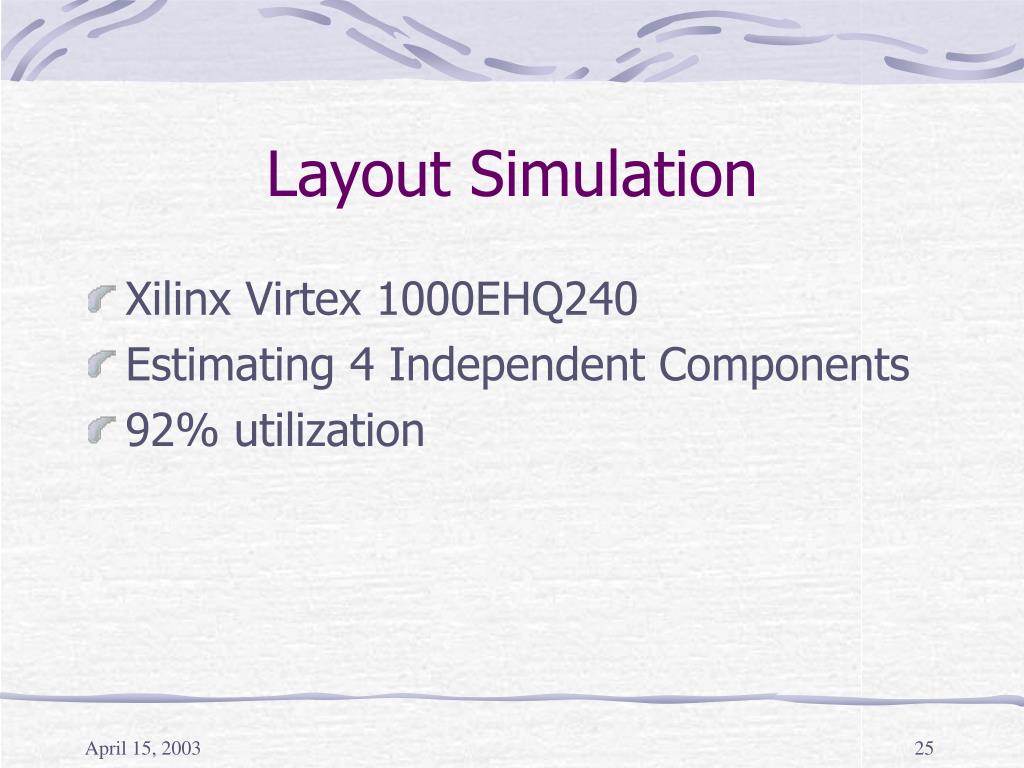 Layout Simulation

Xilinx Virtex 1000EHQ240
Estimating 4 Independent Components
92% utilization

April 15, 2003

25